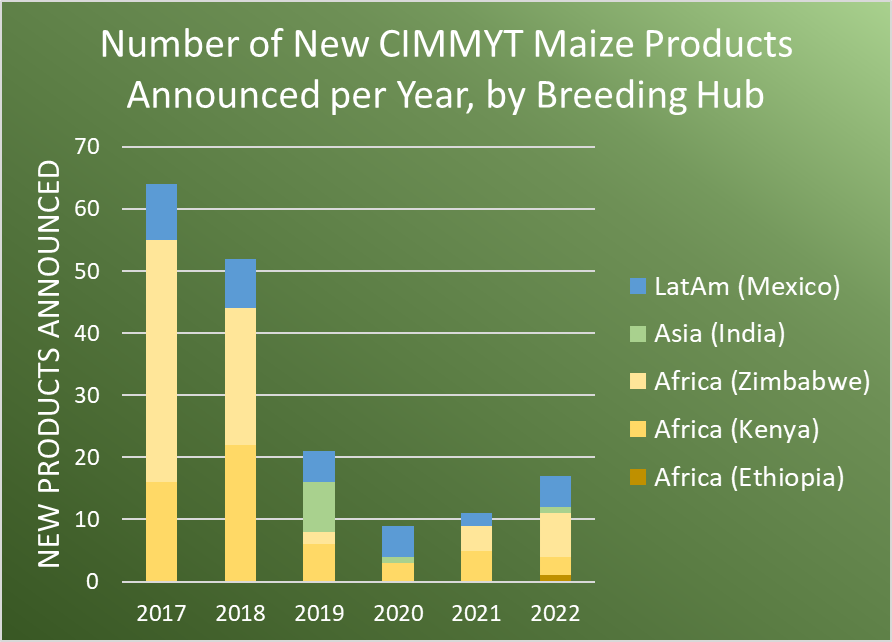 Number of New CIMMYT Maize Products Announced per Year, by Breeding Hub

NEW PRODUCTS ANNOUNCED

70
60
50
40
30
20
10
0

2017
2018
2019
2020
2021
2022

LatAm (Mexico)
Asia (India)
Africa (Zimbabwe)
Africa (Kenya)
Africa (Ethiopia)